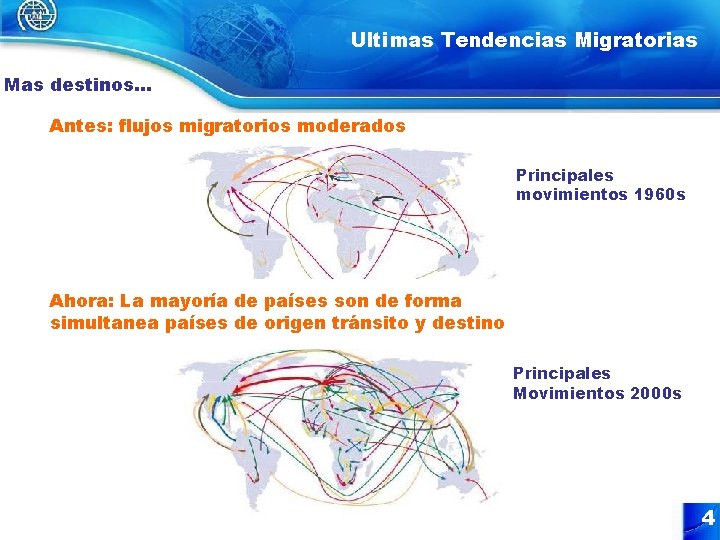 Ultimas Tendencias Migratorias

Mas destinos...

Antes: flujos migratorios moderados

Principales movimientos 1960s

Ahora: La mayoría de países son de forma simultanea países de origen tránsito y destino

Principales Movimientos 2000s

4